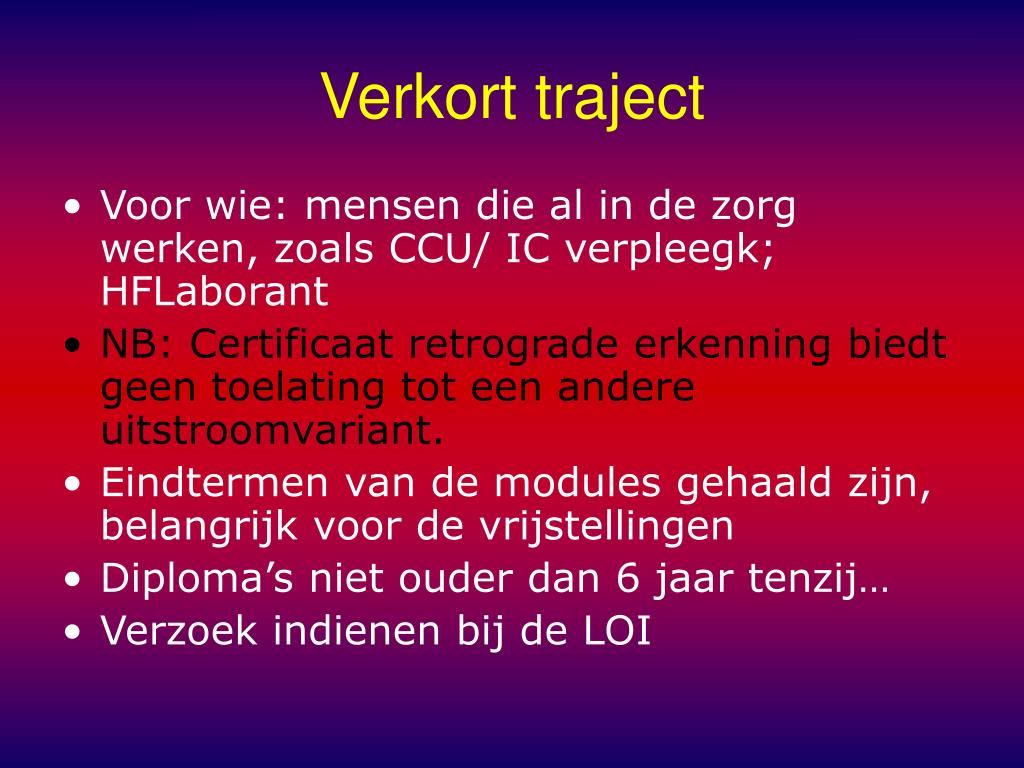 Verkort traject

• Voor wie: mensen die al in de zorg werken, zoals CCU/ IC verpleegk; HFLaborant
• NB: Certificaat retrograde erkenning biedt geen toelating tot een andere uitstroomvariant.
• Eindtermen van de modules gehaald zijn, belangrijk voor de vrijstellingen
• Diploma’s niet ouder dan 6 jaar tenzij…
• Verzoek indienen bij de LOI